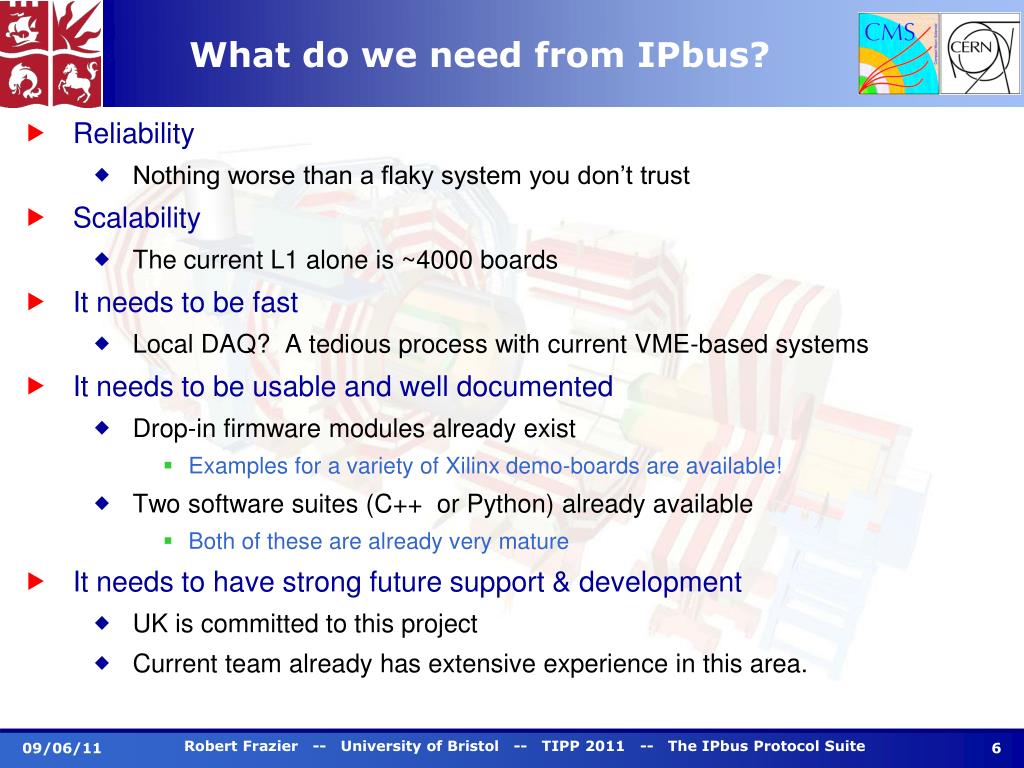 What do we need from IPbus?

CMS

CERN

Reliability

Nothing worse than a flaky system you don't trust

Scalability

The current L1 alone is ~4000 boards

It needs to be fast

Local DAQ?  A tedious process with current VME-based systems

It needs to be usable and well documented

Drop-in firmware modules already exist

Examples for a variety of Xilinx demo-boards are available!

Two software suites (C++  or Python) already available

Both of these are already very mature

It needs to have strong future support & development

UK is committed to this project

Current team already has extensive experience in this area.

09/06/11

Robert Frazier  --  University of Bristol  --  TIPP 2011  --  The IPbus Protocol Suite

6